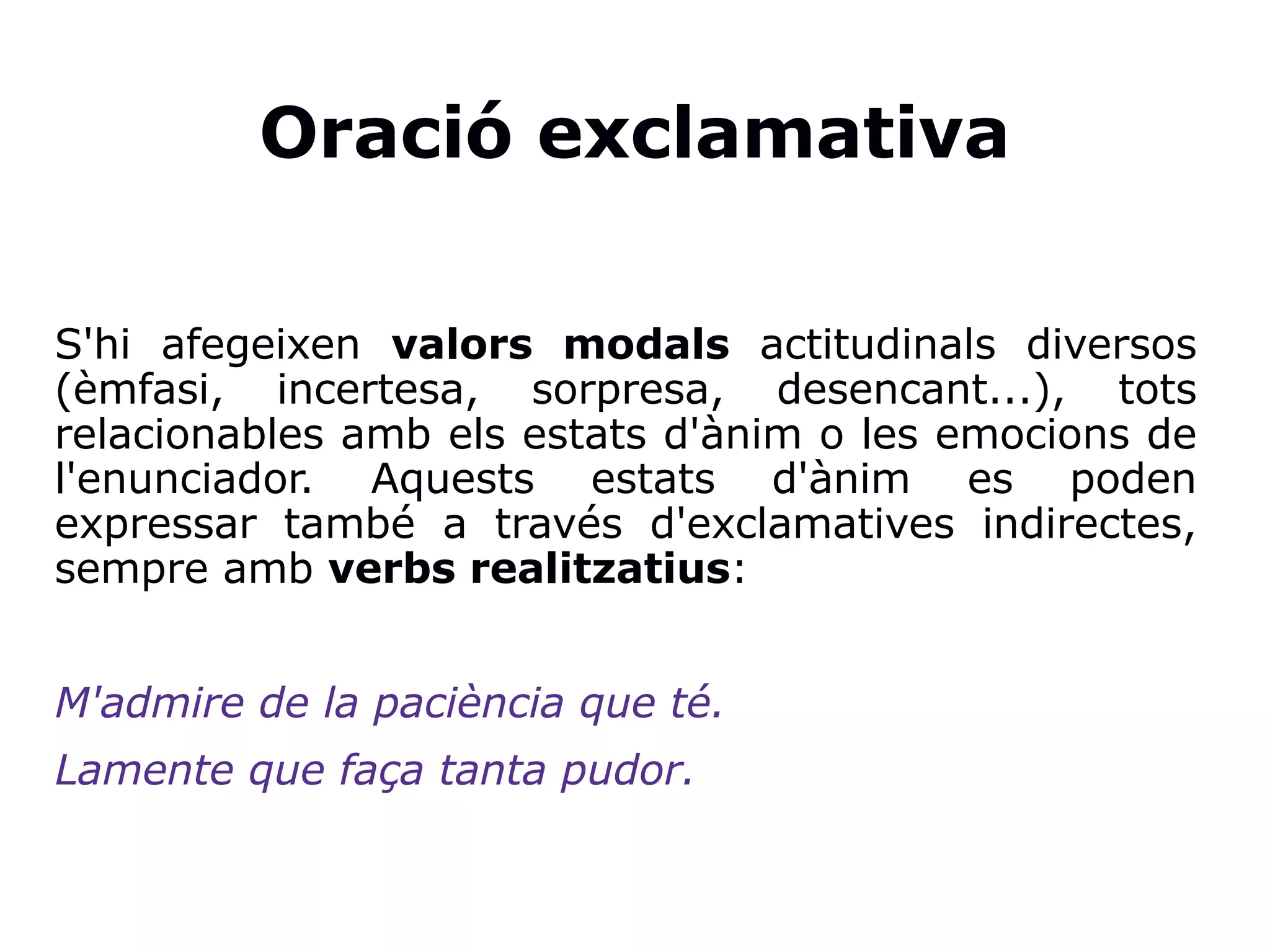 Oració exclamativa

S'hi afegeixen valors modals actitudinals diversos (èmfasi, incertesa, sorpresa, desencant...), tots relacionables amb els estats d'ànim o les emocions de l'enunciador. Aquests estats d'ànim es poden expressar també a través d'exclamatives indirectes, sempre amb verbs realitzatius:

M'admire de la paciència que té.

Lamente que faça tanta pudor.